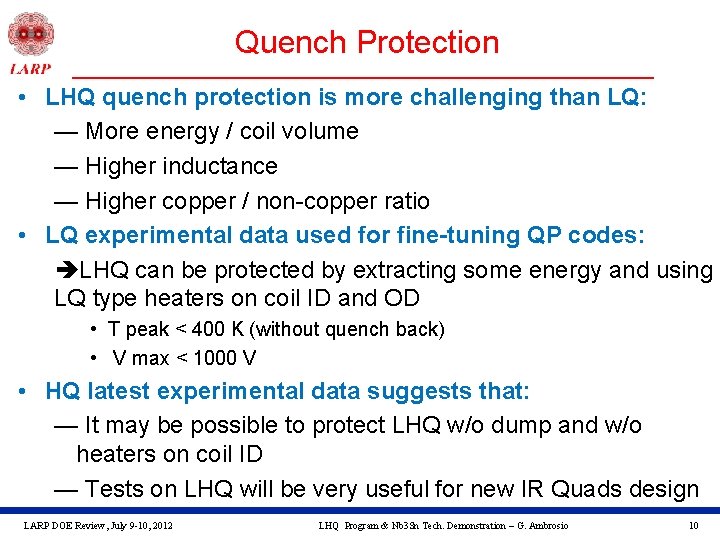 LARP

Quench Protection

• LHQ quench protection is more challenging than LQ:

— More energy / coil volume

— Higher inductance

— Higher copper / non-copper ratio

• LQ experimental data used for fine-tuning QP codes:

➔LHQ can be protected by extracting some energy and using LQ type heaters on coil ID and OD

• T peak < 400 K (without quench back)

• V max < 1000 V

• HQ latest experimental data suggests that:

— It may be possible to protect LHQ w/o dump and w/o heaters on coil ID

— Tests on LHQ will be very useful for new IR Quads design

LARP DOE Review, July 9-10, 2012

LHQ Program & Nb3Sn Tech. Demonstration – G. Ambrosio

10